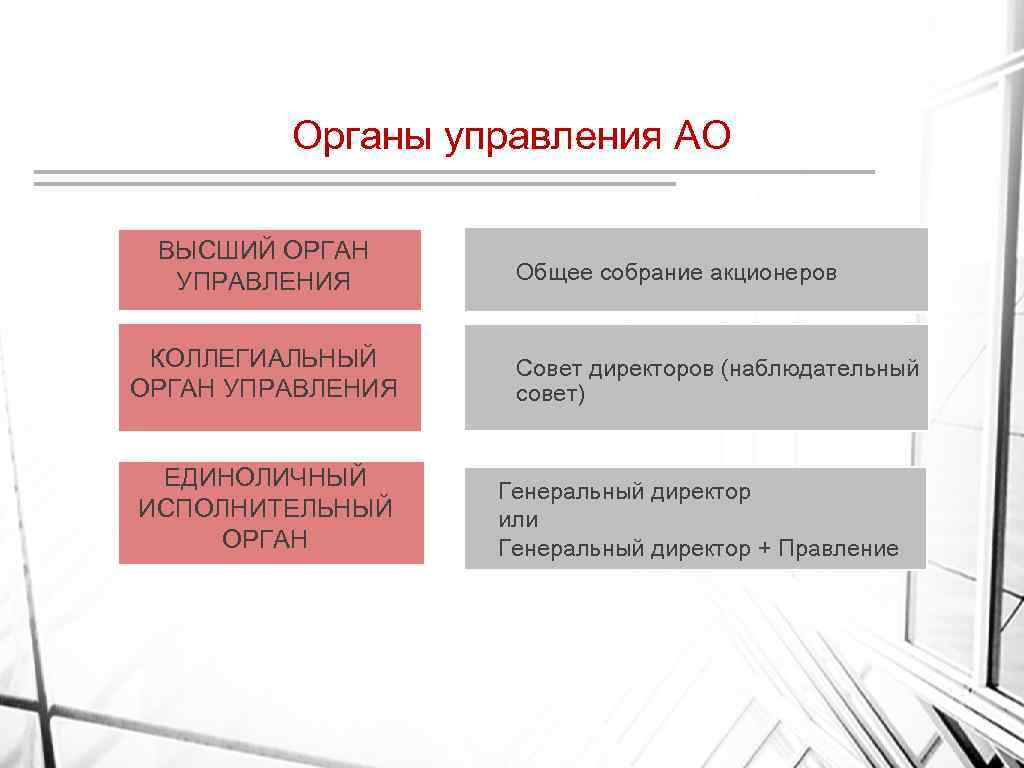 Органы управления АО

ВЫСШИЙ ОРГАН УПРАВЛЕНИЯ

Общее собрание акционеров

КОЛЛЕГИАЛЬНЫЙ ОРГАН УПРАВЛЕНИЯ

Совет директоров (наблюдательный совет)

ЕДИНОЛИЧНЫЙ ИСПОЛНИТЕЛЬНЫЙ ОРГАН

Генеральный директор
или
Генеральный директор + Правление